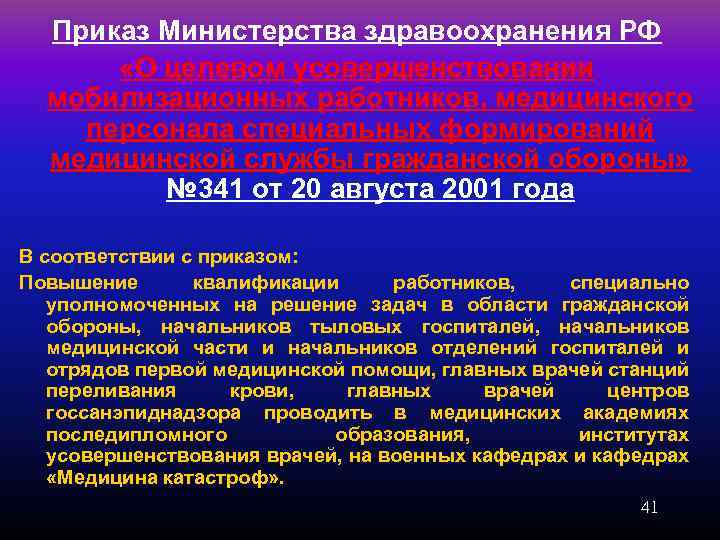 Приказ Министерства здравоохранения РФ
«О целевом усоверщенствовании мобилизационных работников, медицинского персонала специальных формирований медицинской службы гражданской обороны»
№341 от 20 августа 2001 года

В соответствии с приказом:
Повышение квалификации работников, специально уполномоченных на решение задач в области гражданской обороны, начальников тыловых госпиталей, начальников медицинской части и начальников отделений госпиталей и отрядов первой медицинской помощи, главных врачей станций переливания крови, главных врачей центров госсанэпиднадзора проводить в медицинских академиях последипломного образования, институтах усовершенствования врачей, на военных кафедрах и кафедрах «Медицина катастроф».

41